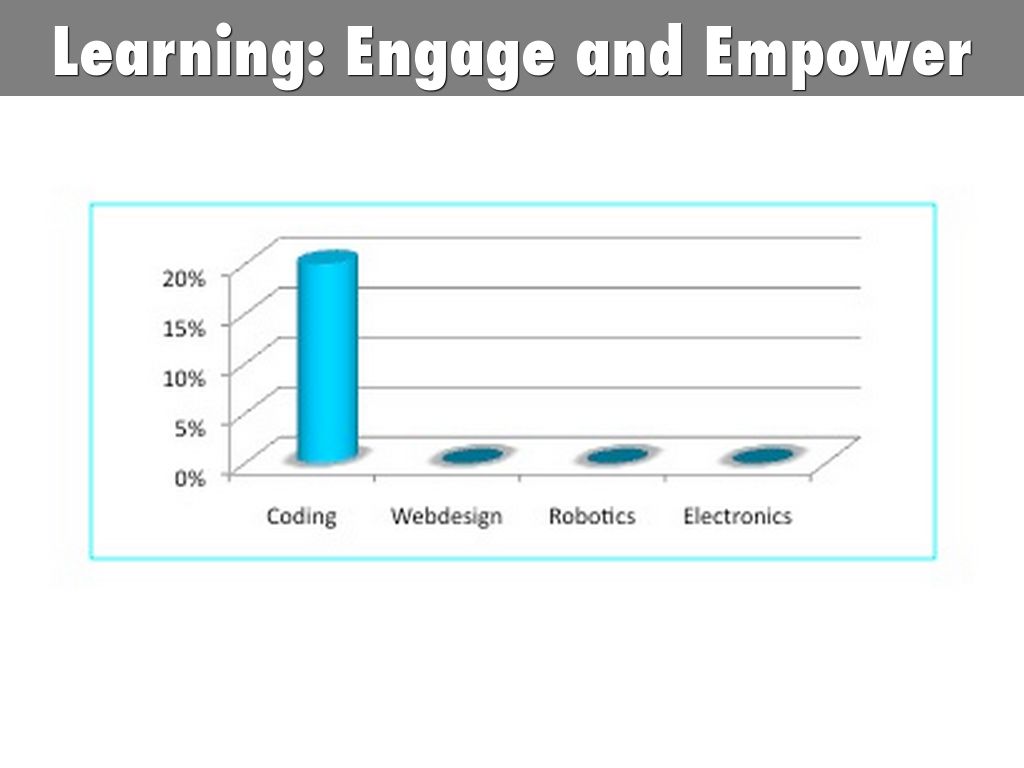 Learning: Engage and Empower

20%
15%
10%
5%
0%

Coding
Webdesign
Robotics
Electronics